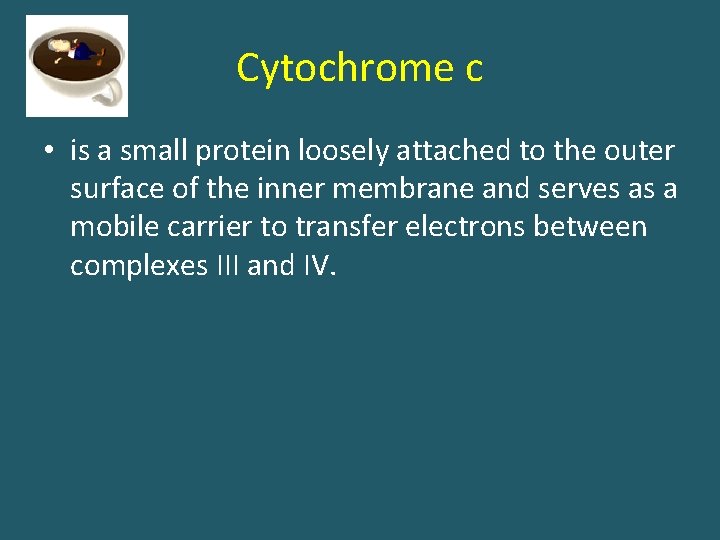 Cytochrome c

• is a small protein loosely attached to the outer surface of the inner membrane and serves as a mobile carrier to transfer electrons between complexes III and IV.